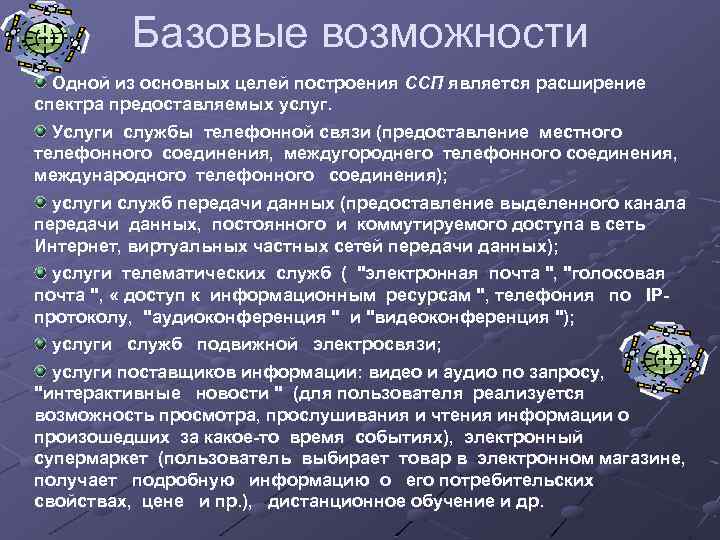 Базовые возможности

Одной из основных целей построения ССП является расширение спектра предоставляемых услуг.

Услуги службы телефонной связи (предоставление местного телефонного соединения, междугороднего телефонного соединения, международного телефонного соединения);

услуги служб передачи данных (предоставление выделенного канала передачи данных, постоянного и коммутируемого доступа в сеть Интернет, виртуальных частных сетей передачи данных);

услуги телематических служб ( "электронная почта ", "голосовая почта ", « доступ к информационным ресурсам ", телефония по IP-протоколу, "аудиоконференция " и "видеоконференция ");

услуги служб подвижной электросвязи;

услуги поставщиков информации: видео и аудио по запросу, "интерактивные новости " (для пользователя реализуется возможность просмотра, прослушивания и чтения информации о произошедших за какое-то время событиях), электронный супермаркет (пользователь выбирает товар в электронном магазине, получает подробную информацию о его потребительских свойствах, цене и пр.), дистанционное обучение и др.